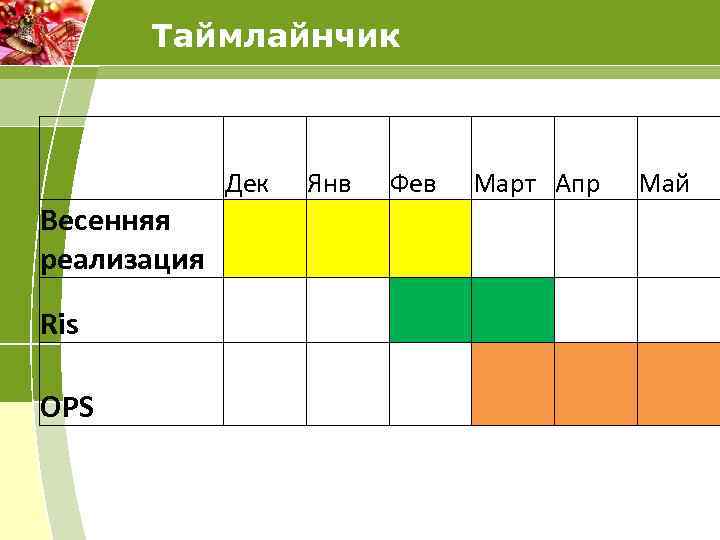 Таймлайнчик

| | Дек | Янв | Фев | Март | Апр | Май |
|---|---|---|---|---|---|---|
| Весенняя реализация | | | | | | |
| Ris | | | | | | |
| OPS | | | | | | |